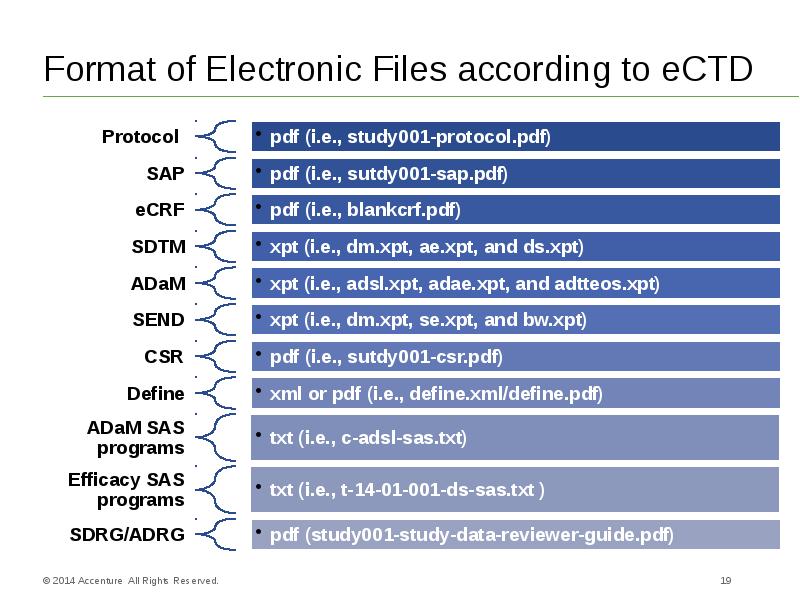 Format of Electronic Files according to eCTD

Protocol
• pdf (i.e., study001-protocol.pdf)

SAP
• pdf (i.e., sutdy001-sap.pdf)

eCRF
• pdf (i.e., blankcrf.pdf)

SDTM
• xpt (i.e., dm.xpt, ae.xpt, and ds.xpt)

ADaM
• xpt (i.e., adsl.xpt, adae.xpt, and adtteos.xpt)

SEND
• xpt (i.e., dm.xpt, se.xpt, and bw.xpt)

CSR
• pdf (i.e., sutdy001-csr.pdf)

Define
• xml or pdf (i.e., define.xml/define.pdf)

ADaM SAS programs
• txt (i.e., c-adsl-sas.txt)

Efficacy SAS programs
• txt (i.e., t-14-01-001-ds-sas.txt )

SDRG/ADRG
• pdf (study001-study-data-reviewer-guide.pdf)

© 2014 Accenture All Rights Reserved.

19